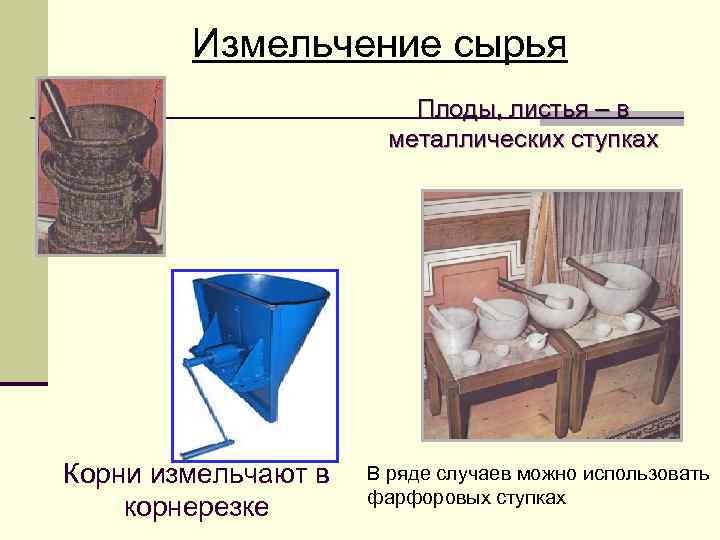 Измельчение сырья

Плоды, листья – в металлических ступках

Корни измельчают в корнерезке

В ряде случаев можно использовать фарфоровых ступках